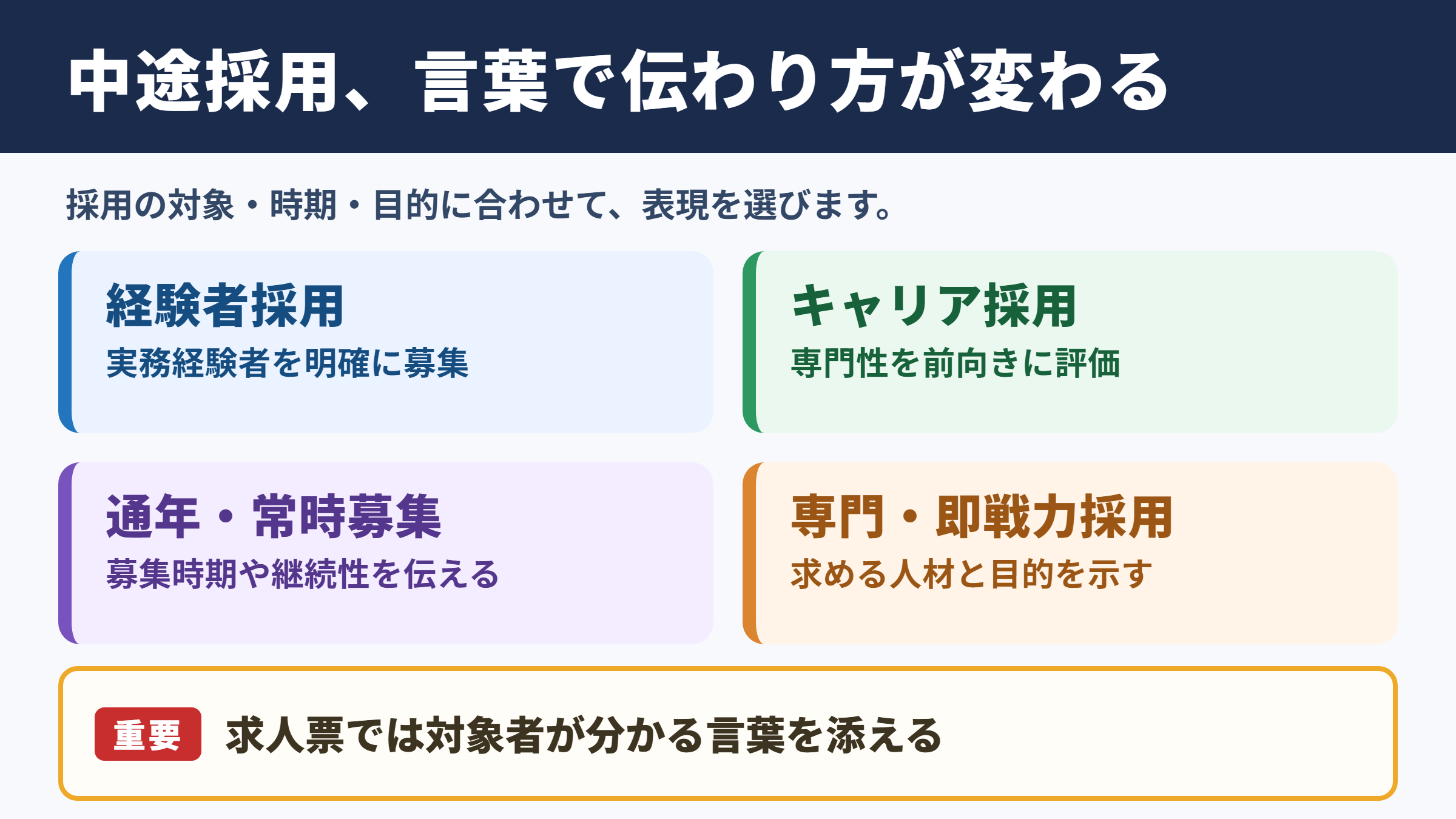 中途採用、言葉で伝わり方が変わる

採用の対象・時期・目的に合わせて、表現を選びます。

経験者採用
実務経験者を明確に募集

キャリア採用
専門性を前向きに評価

通年・常時募集
募集時期や継続性を伝える

専門・即戦力採用
求める人材と目的を示す

重要 求人票では対象者が分かる言葉を添える